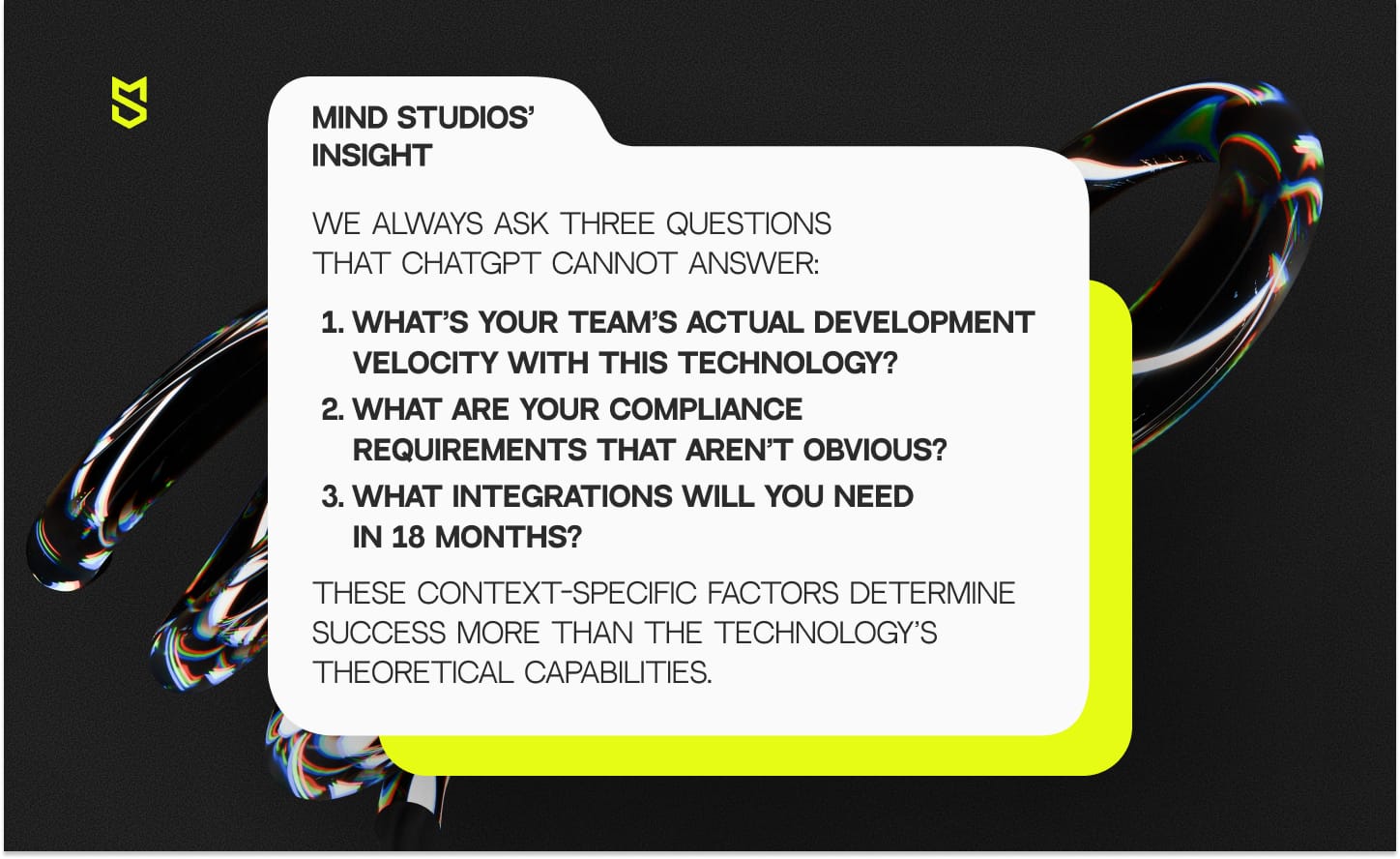 MIND STUDIOS' INSIGHT

WE ALWAYS ASK THREE QUESTIONS THAT CHATGPT CANNOT ANSWER:

1. WHAT'S YOUR TEAM'S ACTUAL DEVELOPMENT VELOCITY WITH THIS TECHNOLOGY?
2. WHAT ARE YOUR COMPLIANCE REQUIREMENTS THAT AREN'T OBVIOUS?
3. WHAT INTEGRATIONS WILL YOU NEED IN 18 MONTHS?

THESE CONTEXT-SPECIFIC FACTORS DETERMINE SUCCESS MORE THAN THE TECHNOLOGY'S THEORETICAL CAPABILITIES.